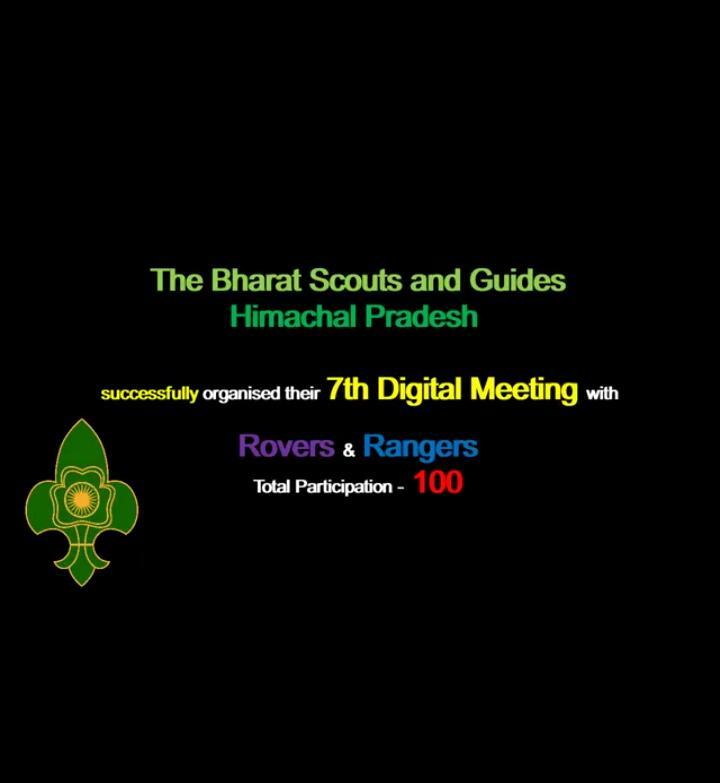 The Bharat Scouts and Guides
Himachal Pradesh

successfully organised their 7th Digital Meeting with

Rovers & Rangers
Total Participation - 100